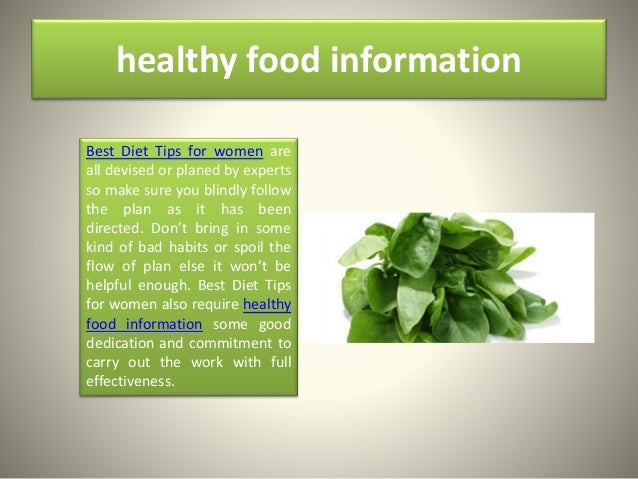 healthy food information

Best Diet Tips for women are all devised or planed by experts so make sure you blindly follow the plan as it has been directed. Don't bring in some kind of bad habits or spoil the flow of plan else it won't be helpful enough. Best Diet Tips for women also require healthy food information some good dedication and commitment to carry out the work with full effectiveness.